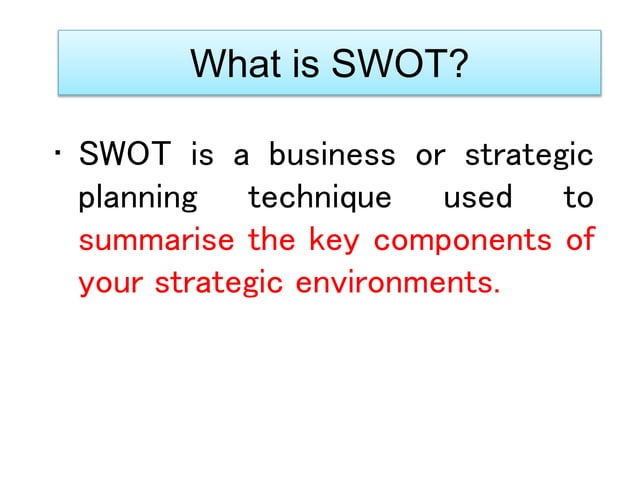 What is SWOT?

・SWOT is a business or strategic planning technique used to summarise the key components of your strategic environments.